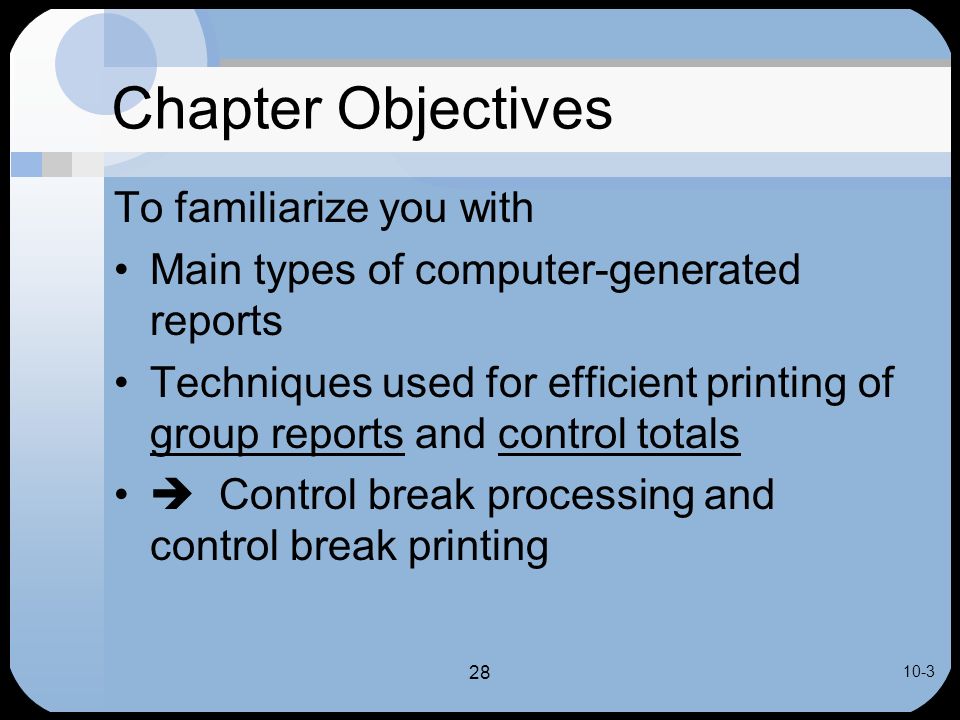 Chapter Objectives

To familiarize you with

• Main types of computer-generated reports

• Techniques used for efficient printing of group reports and control totals

• ➔ Control break processing and control break printing

28

10-3